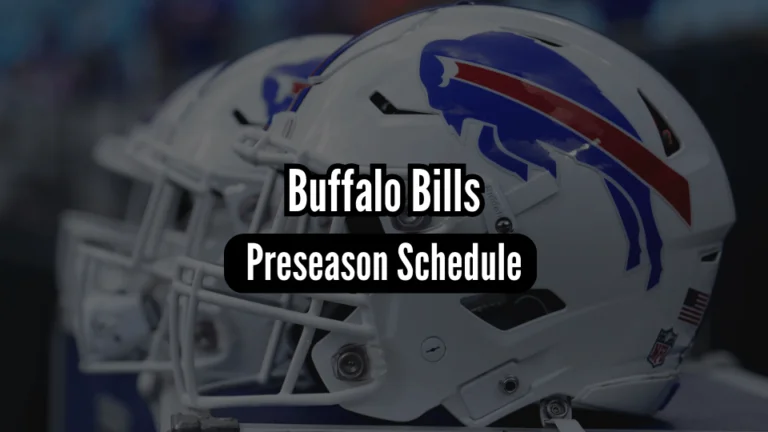 Buffalo Bills

Preseason Schedule

NFL